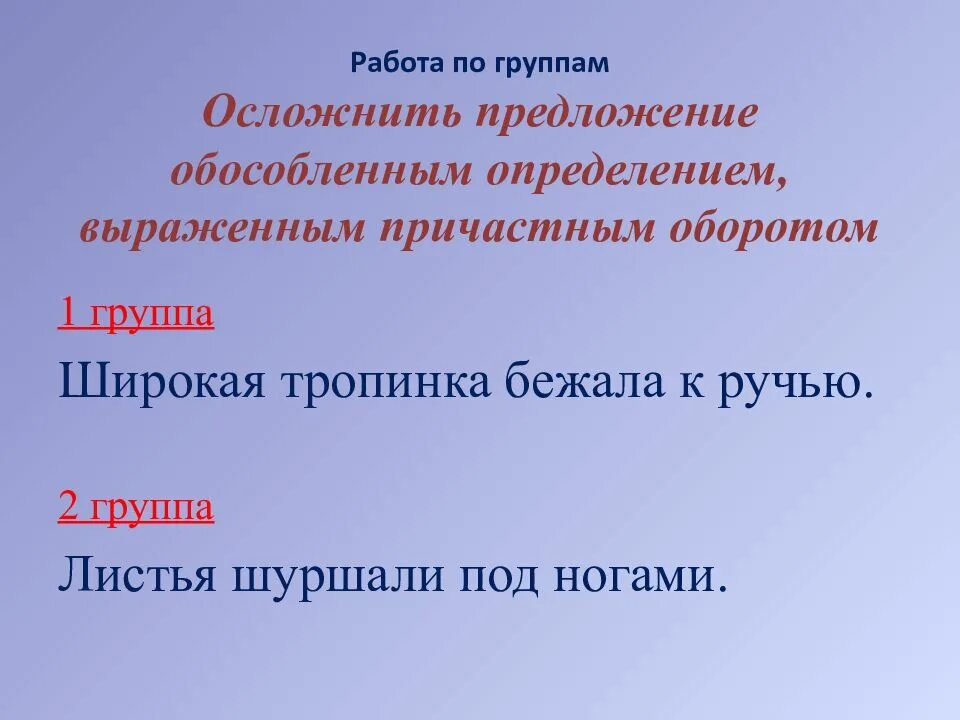 Работа по группам

Осложнить предложение обособленным определением, выраженным причастным оборотом

1 группа

Широкая тропинка бежала к ручью.

2 группа

Листья шуршали под ногами.